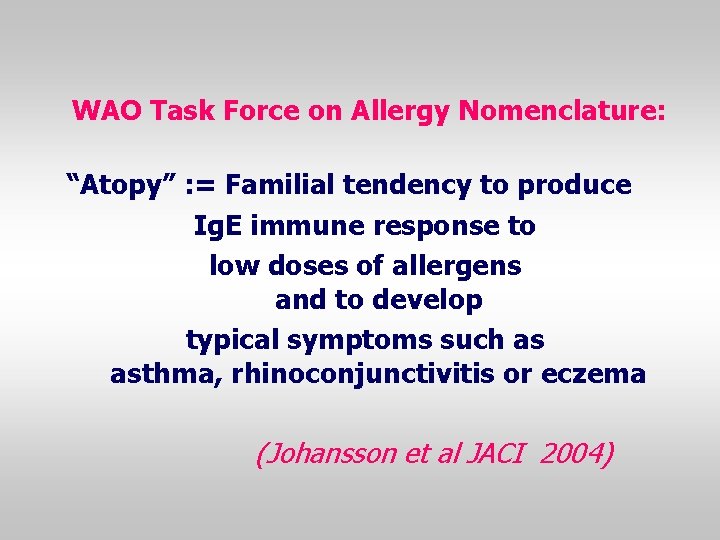 WAO Task Force on Allergy Nomenclature:

“Atopy” := Familial tendency to produce IgE immune response to low doses of allergens and to develop typical symptoms such as asthma, rhinoconjunctivitis or eczema

(Johansson et al JACI 2004)